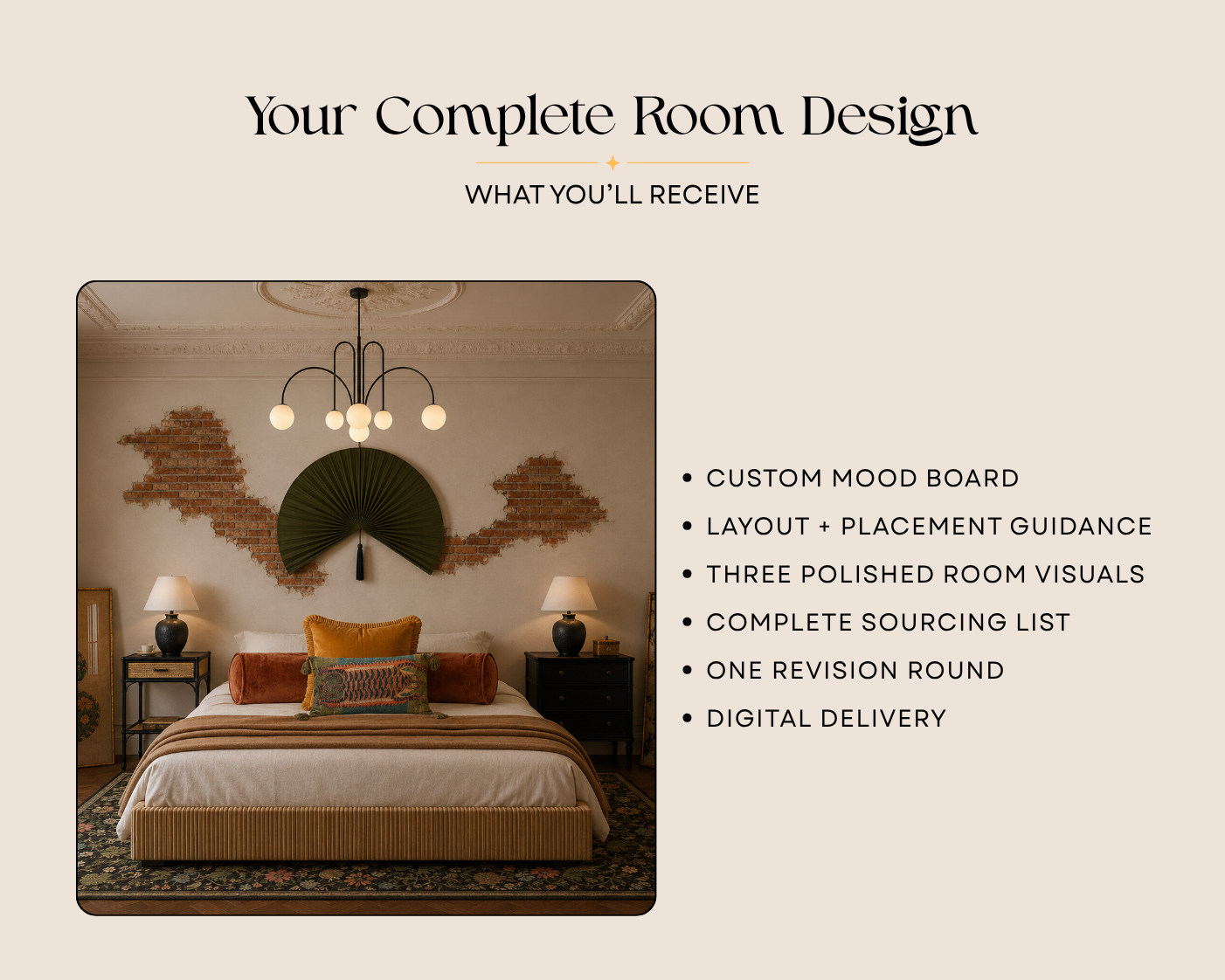 Your Complete Room Design

WHAT YOU'LL RECEIVE

• CUSTOM MOOD BOARD
• LAYOUT + PLACEMENT GUIDANCE
• THREE POLISHED ROOM VISUALS
• COMPLETE SOURCING LIST
• ONE REVISION ROUND
• DIGITAL DELIVERY